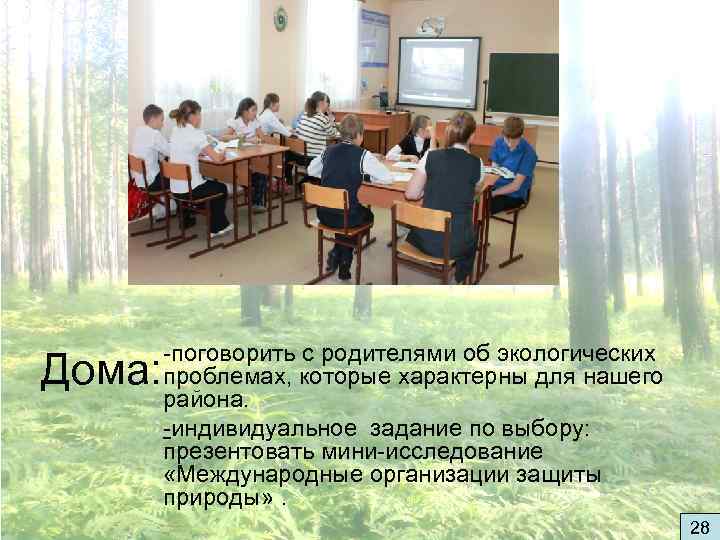 Дома: -поговорить с родителями об экологических проблемах, которые характерны для нашего района.

-индивидуальное задание по выбору: презентовать мини-исследование «Международные организации защиты природы» .

28